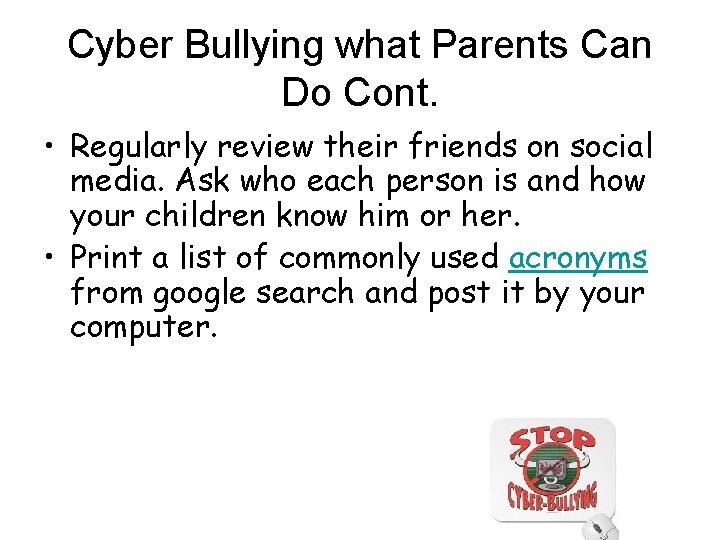 Cyber Bullying what Parents Can Do Cont.

• Regularly review their friends on social media. Ask who each person is and how your children know him or her.
• Print a list of commonly used acronyms from google search and post it by your computer.

STOP
CYBER-BULLYING